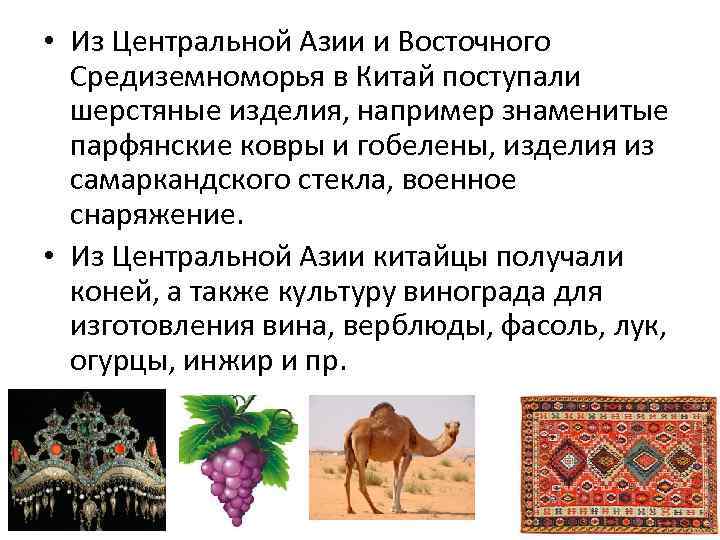 • Из Центральной Азии и Восточного Средиземноморья в Китай поступали шерстяные изделия, например знаменитые парфянские ковры и гобелены, изделия из самаркандского стекла, военное снаряжение.

• Из Центральной Азии китайцы получали коней, а также культуру винограда для изготовления вина, верблюды, фасоль, лук, огурцы, инжир и пр.